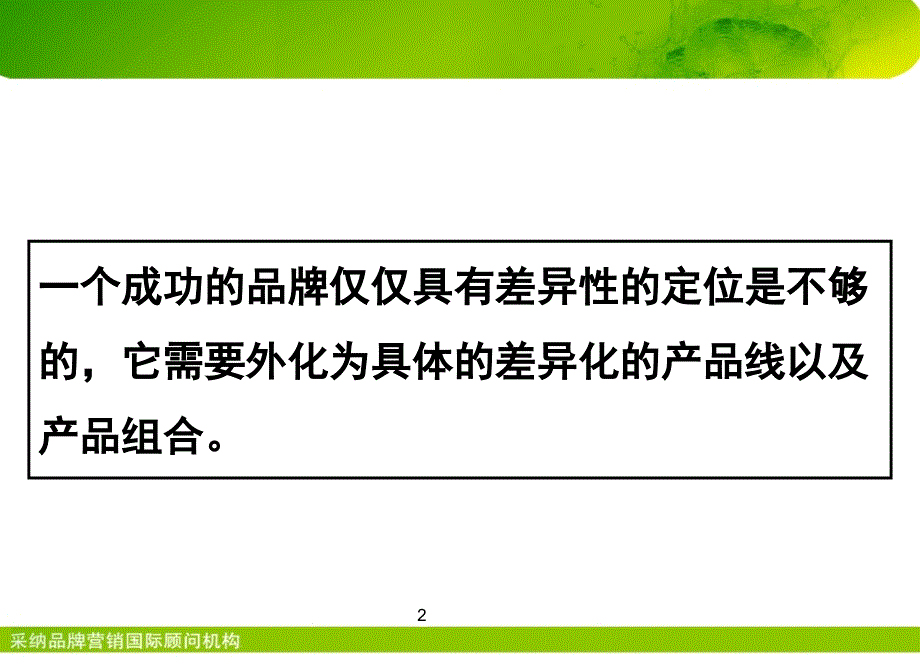 一个成功的品牌仅仅具有差异性的定位是不够的，它需要外化为具体的差异化的产品线以及产品组合。

2

采纳品牌营销国际顾问机构